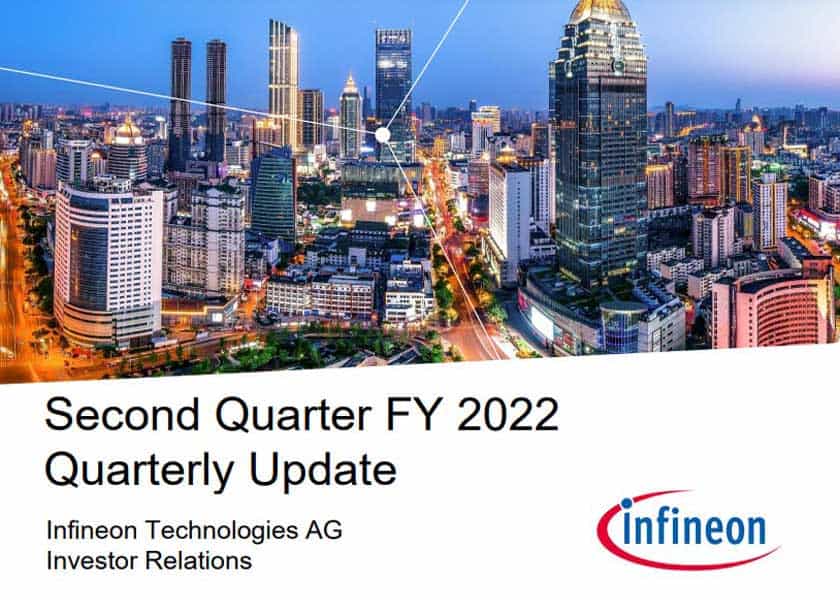 Second Quarter FY 2022
Quarterly Update

Infineon Technologies AG
Investor Relations

infineon